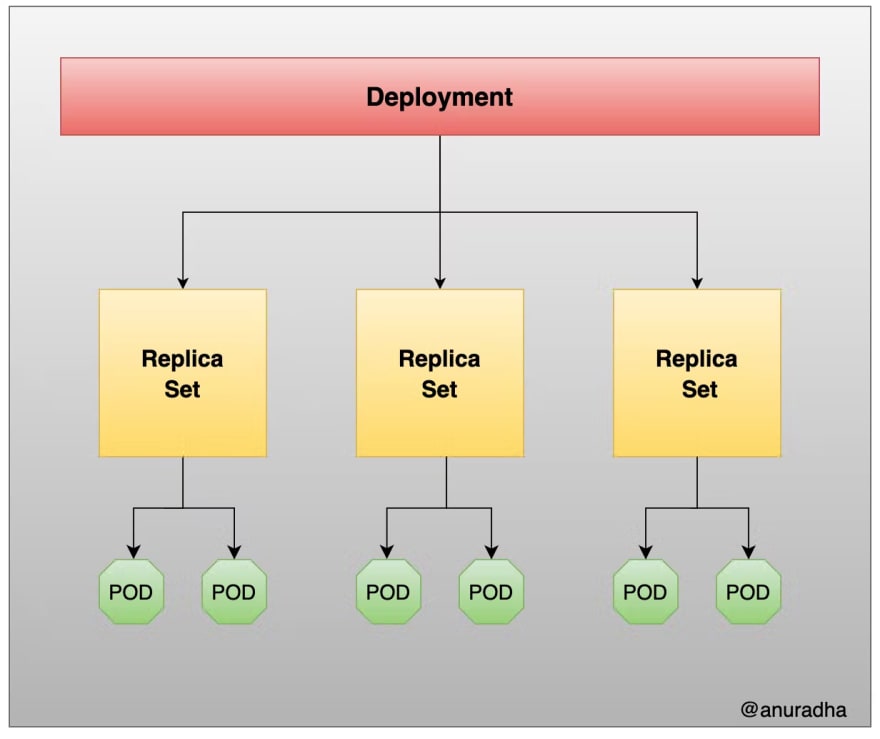 Deployment

Replica Set

Replica Set

Replica Set

POD POD

POD POD

POD POD

@anuradha